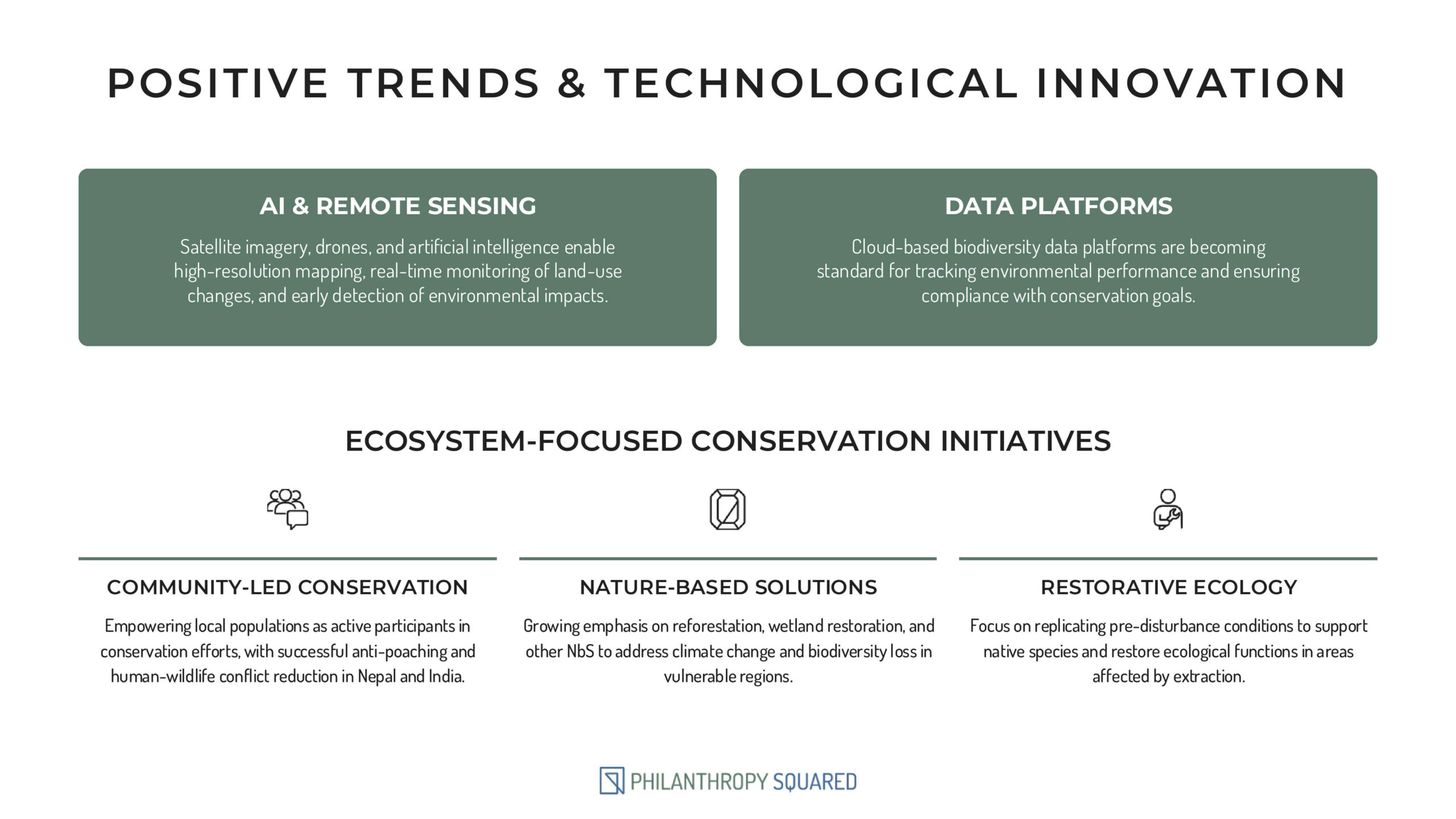 POSITIVE TRENDS & TECHNOLOGICAL INNOVATION

AI & REMOTE SENSING

Satellite imagery, drones, and artificial intelligence enable high-resolution mapping, real-time monitoring of land-use changes, and early detection of environmental impacts.

DATA PLATFORMS

Cloud-based biodiversity data platforms are becoming standard for tracking environmental performance and ensuring compliance with conservation goals.

ECOSYSTEM-FOCUSED CONSERVATION INITIATIVES

COMMUNITY-LED CONSERVATION

Empowering local populations as active participants in conservation efforts, with successful anti-poaching and human-wildlife conflict reduction in Nepal and India.

NATURE-BASED SOLUTIONS

Growing emphasis on reforestation, wetland restoration, and other NbS to address climate change and biodiversity loss in vulnerable regions.

RESTORATIVE ECOLOGY

Focus on replicating pre-disturbance conditions to support native species and restore ecological functions in areas affected by extraction.

PHILANTHROPY SQUARED